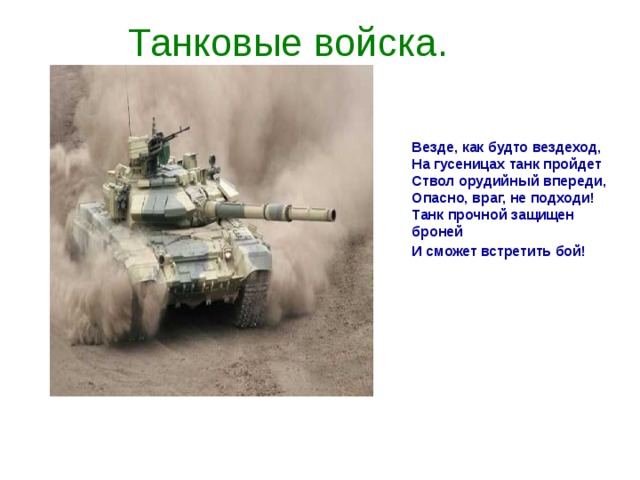 Танковые войска.

Везде, как будто вездеход,
На гусеницах танк пройдет
Ствол орудийный впереди,
Опасно, враг, не подходи!
Танк прочной защищен броней
И сможет встретить бой!